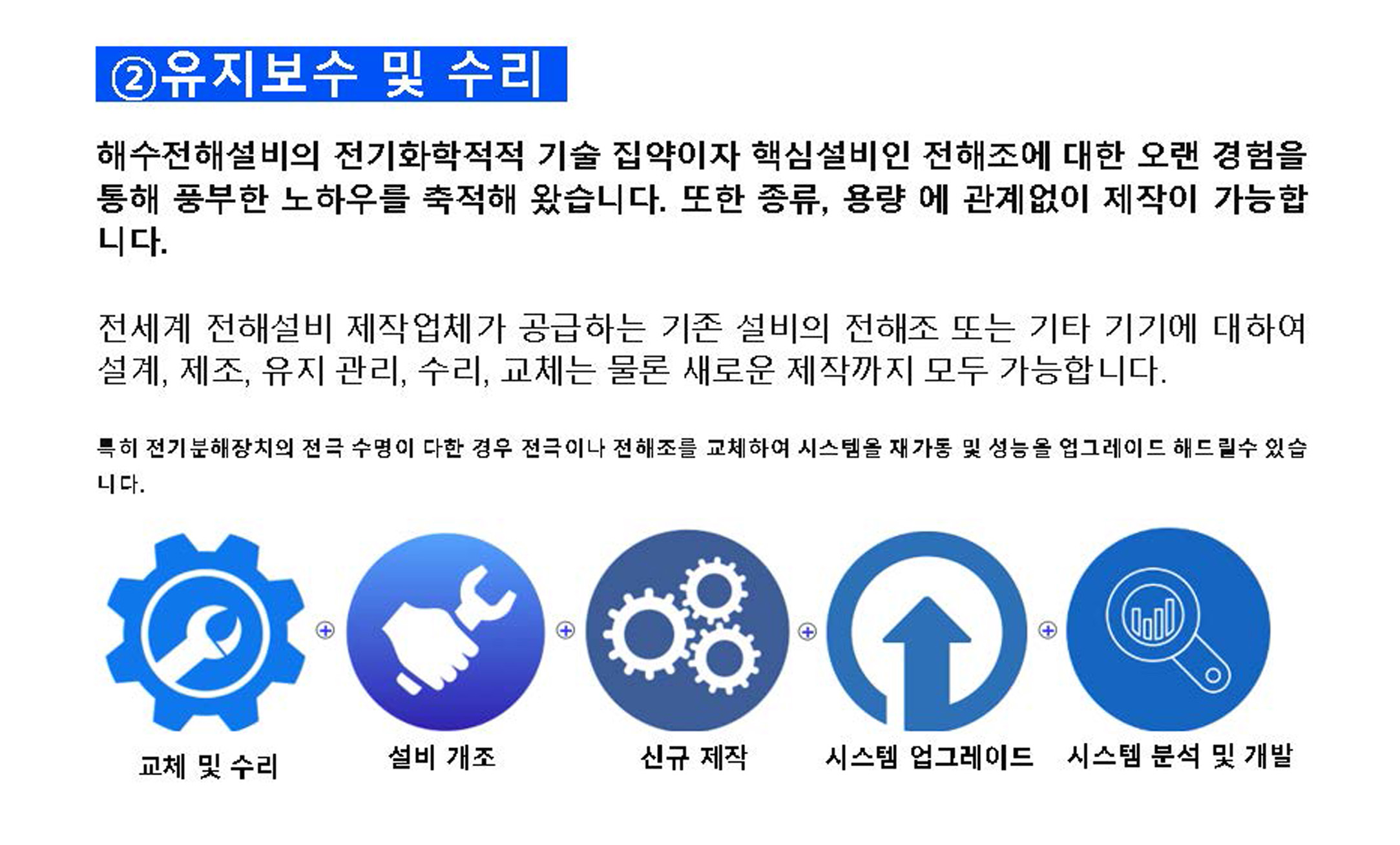 ②유지보수 및 수리

해수전해설비의 전기화학적적 기술 집약이자 핵심설비인 전해조에 대한 오랜 경험을 통해 풍부한 노하우를 축적해 왔습니다. 또한 종류, 용량 에 관계없이 제작이 가능합니다.

전세계 전해설비 제작업체가 공급하는 기존 설비의 전해조 또는 기타 기기에 대하여 설계, 제조, 유지 관리, 수리, 교체는 물론 새로운 제작까지 모두 가능합니다.

특히 전기분해장치의 전극 수명이 다한 경우 전극이나 전해조를 교체하여 시스템을 재가동 및 성능을 업그레이드 해드릴수 있습니다.

교체 및 수리

설비 개조

신규 제작

시스템 업그레이드

시스템 분석 및 개발